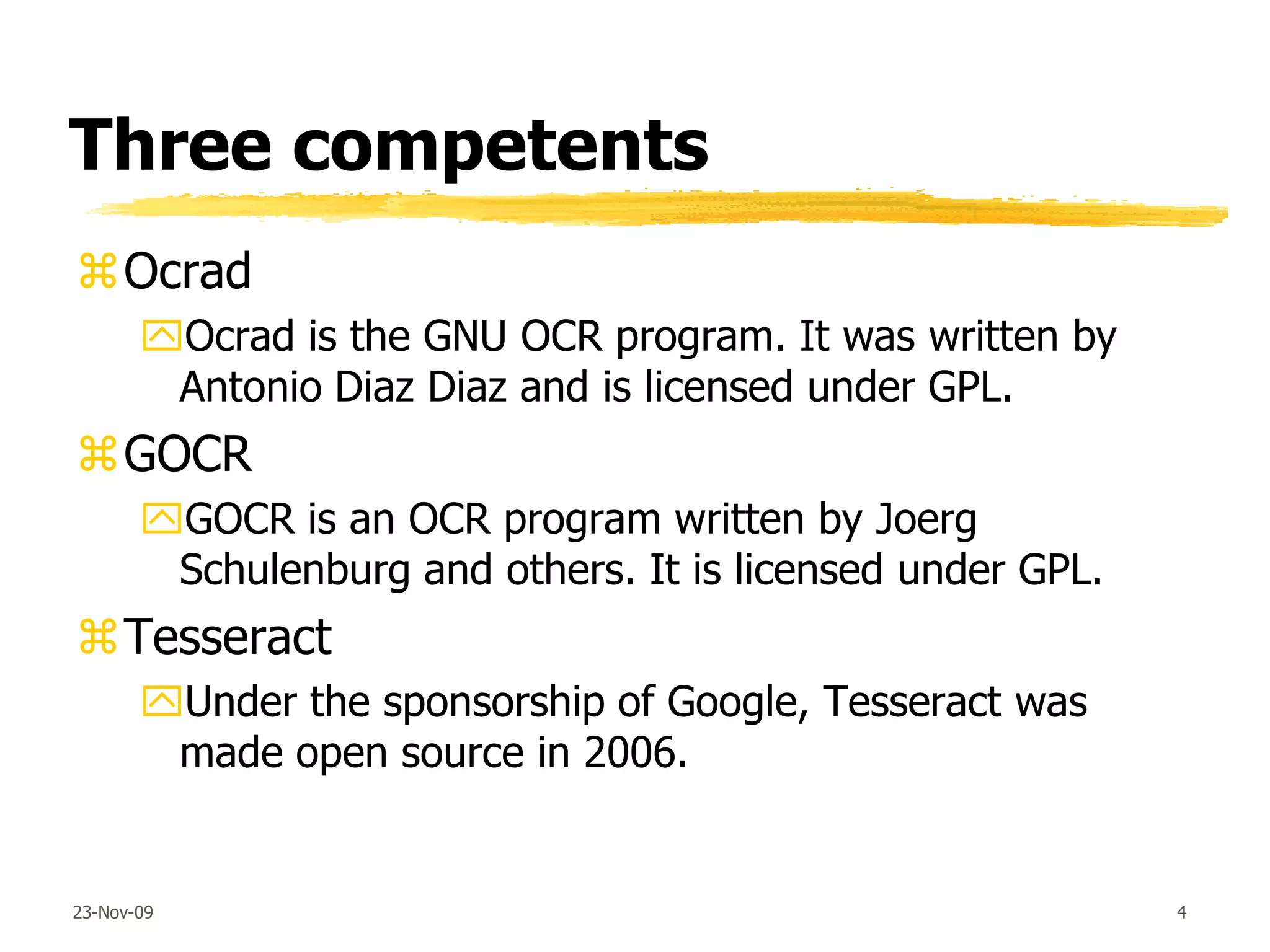 Three competents

Ocrad

Ocrad is the GNU OCR program. It was written by Antonio Diaz Diaz and is licensed under GPL.

GOCR

GOCR is an OCR program written by Joerg Schulenburg and others. It is licensed under GPL.

Tesseract

Under the sponsorship of Google, Tesseract was made open source in 2006.

23-Nov-09

4